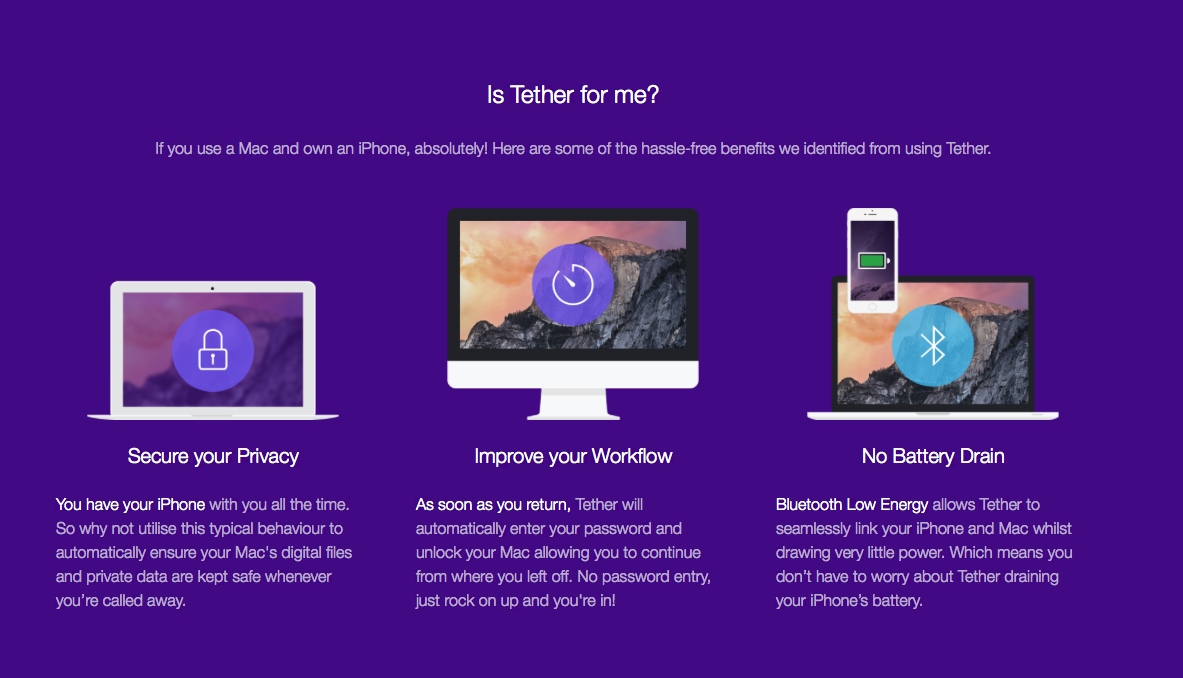 Is Tether for me?

If you use a Mac and own an iPhone, absolutely! Here are some of the hassle-free benefits we identified from using Tether.

Secure your Privacy

You have your iPhone with you all the time. So why not utilise this typical behaviour to automatically ensure your Mac's digital files and private data are kept safe whenever you're called away.

Improve your Workflow

As soon as you return, Tether will automatically enter your password and unlock your Mac allowing you to continue from where you left off. No password entry, just rock on up and you're in!

No Battery Drain

Bluetooth Low Energy allows Tether to seamlessly link your iPhone and Mac whilst drawing very little power. Which means you don't have to worry about Tether draining your iPhone's battery.